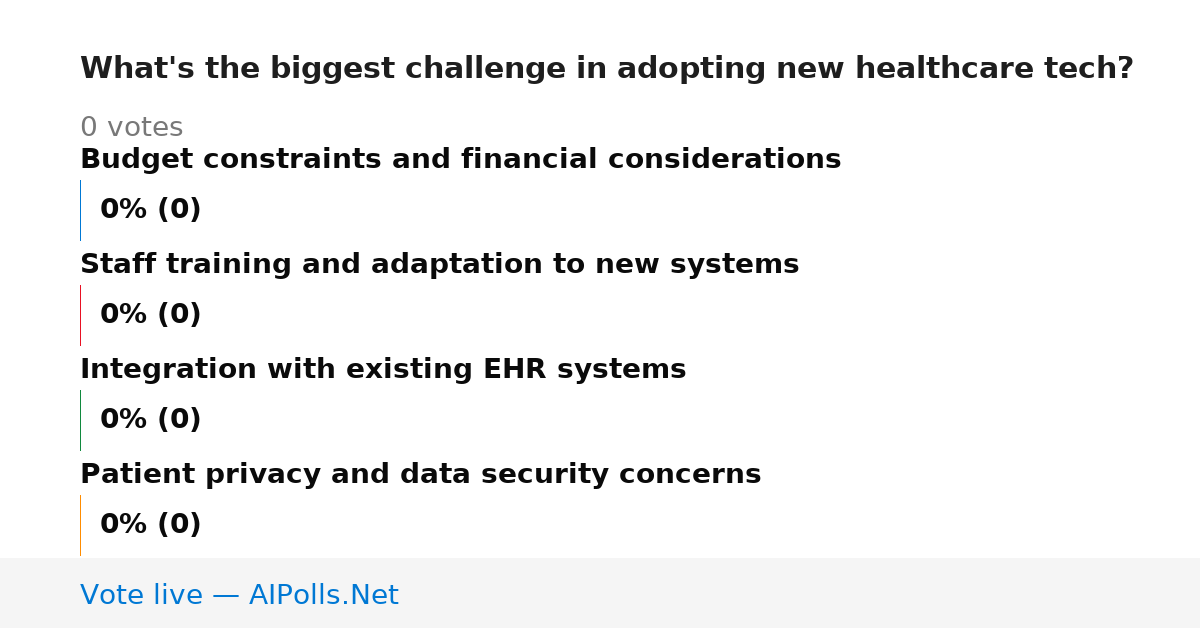 What's the biggest challenge in adopting new healthcare tech?

0 votes

Budget constraints and financial considerations

0% (0)

Staff training and adaptation to new systems

0% (0)

Integration with existing EHR systems

0% (0)

Patient privacy and data security concerns

0% (0)

Vote live — AIPolls.Net